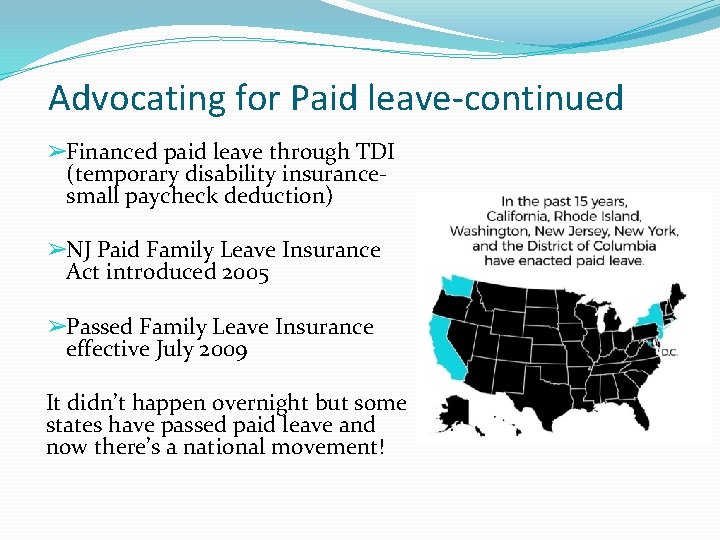 Advocating for Paid leave-continued

➢Financed paid leave through TDI (temporary disability insurance-small paycheck deduction)

➢NJ Paid Family Leave Insurance Act introduced 2005

➢Passed Family Leave Insurance effective July 2009

It didn't happen overnight but some states have passed paid leave and now there's a national movement!

In the past 15 years, California, Rhode Island, Washington, New Jersey, New York, and the District of Columbia have enacted paid leave.

D.C.